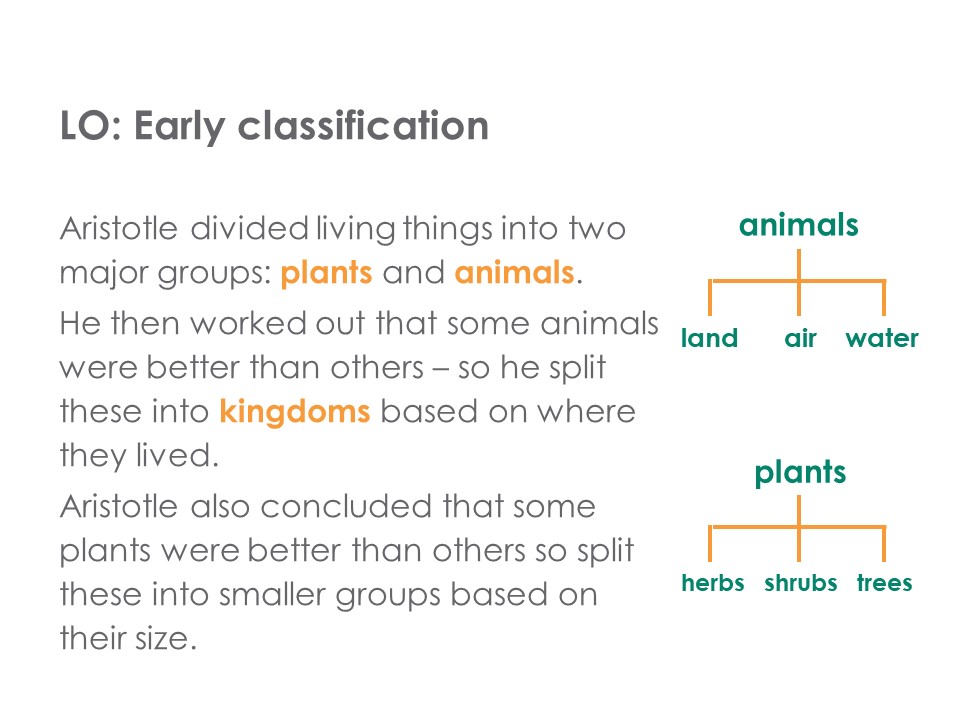 LO: Early classification

Aristotle divided living things into two major groups: plants and animals.

He then worked out that some animals were better than others – so he split these into kingdoms based on where they lived.

Aristotle also concluded that some plants were better than others so split these into smaller groups based on their size.

animals

land air water

plants

herbs shrubs trees